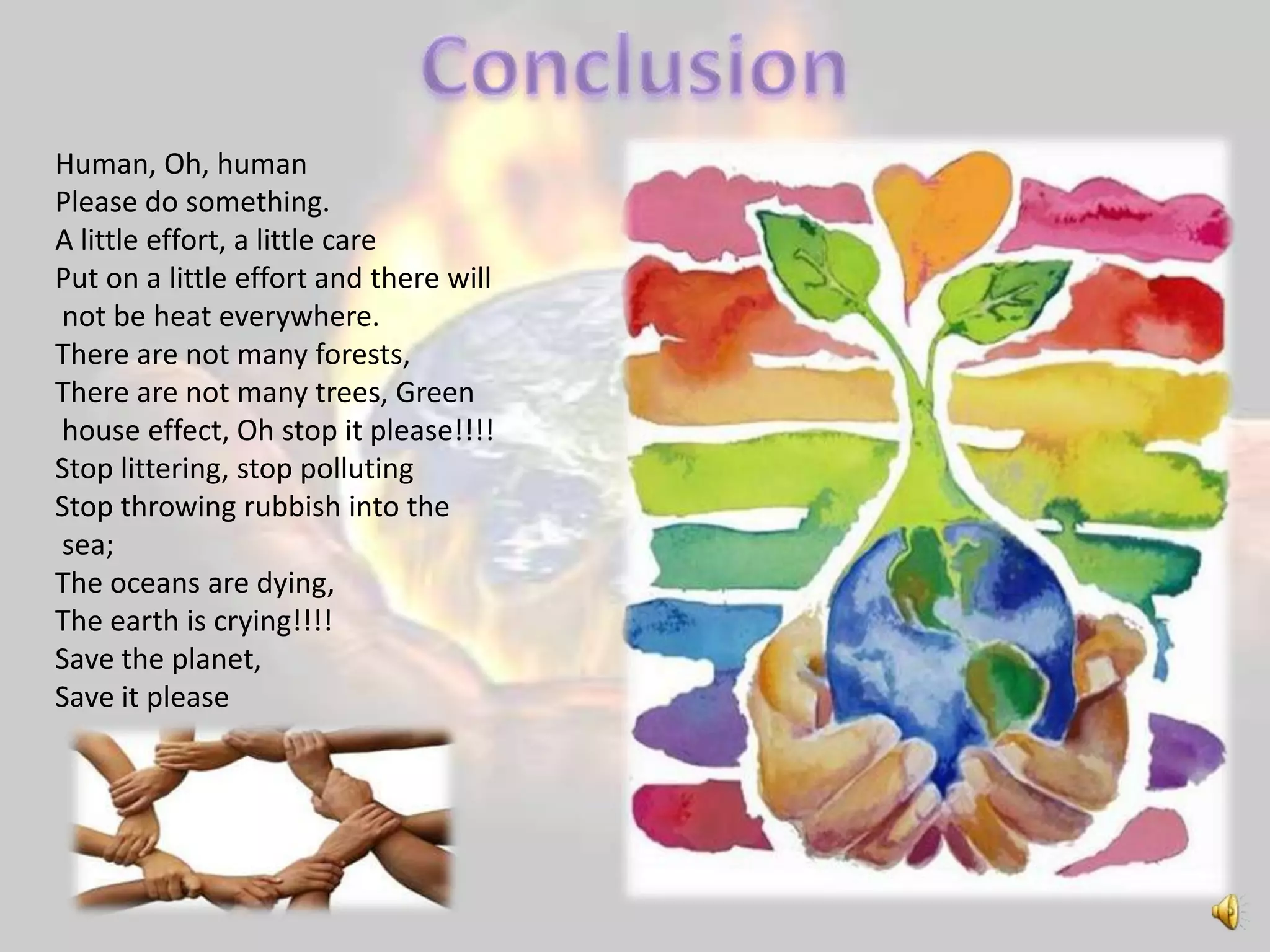 Conclusion

Human, Oh, human
Please do something.
A little effort, a little care
Put on a little effort and there will not be heat everywhere.
There are not many forests,
There are not many trees, Green house effect, Oh stop it please!!!!
Stop littering, stop polluting
Stop throwing rubbish into the sea;
The oceans are dying,
The earth is crying!!!!
Save the planet,
Save it please